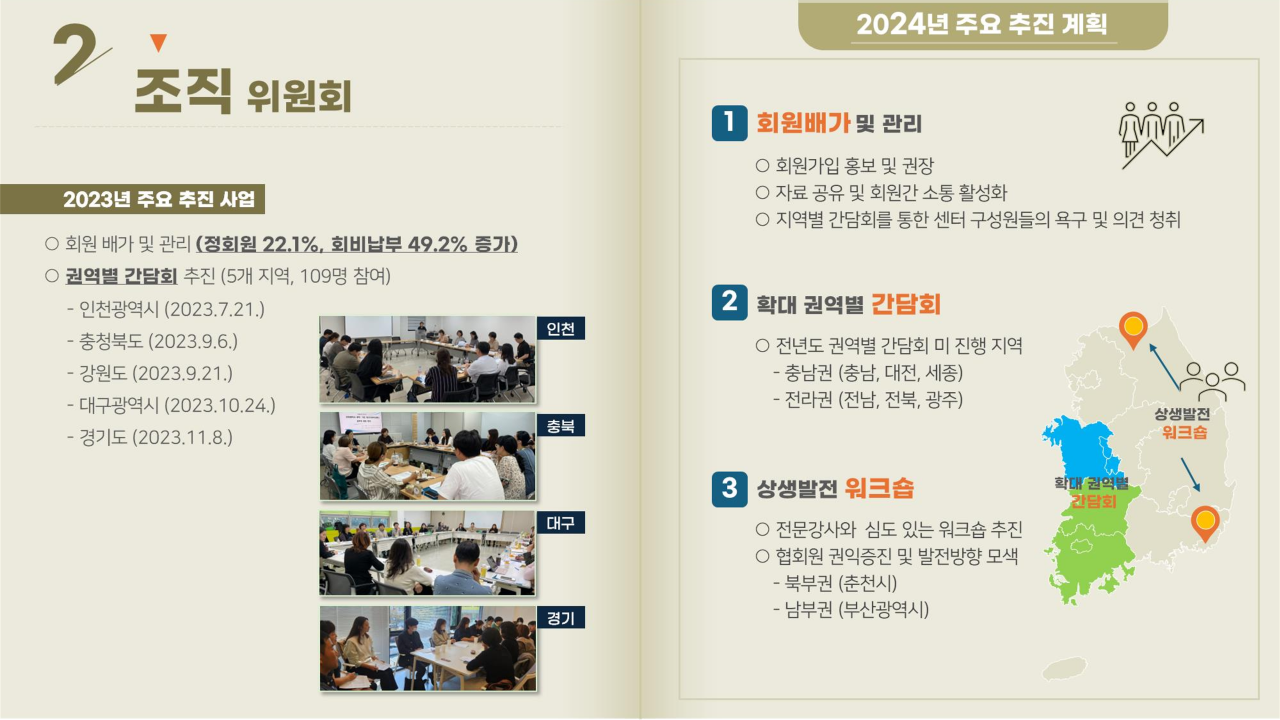 2 조직 위원회

2023년 주요 추진 사업

○ 회원 배가 및 관리 (정회원 22.1%, 회비납부 49.2% 증가)
○ 권역별 간담회 추진 (5개 지역, 109명 참여)
- 인천광역시 (2023.7.21.)
- 충청북도 (2023.9.6.)
- 강원도 (2023.9.21.)
- 대구광역시 (2023.10.24.)
- 경기도 (2023.11.8.)

인천
충북
대구
경기

2024년 주요 추진 계획

1 회원배가 및 관리
○ 회원가입 홍보 및 권장
○ 자료 공유 및 회원간 소통 활성화
○ 지역별 간담회를 통한 센터 구성원들의 욕구 및 의견 청취

2 확대 권역별 간담회
○ 전년도 권역별 간담회 미 진행 지역
- 충남권 (충남, 대전, 세종)
- 전라권 (전남, 전북, 광주)

3 상생발전 워크숍
○ 전문강사와 심도 있는 워크숍 추진
○ 협회원 권익증진 및 발전방향 모색
- 북부권 (춘천시)
- 남부권 (부산광역시)

상생발전 워크숍
확대 권역별 간담회